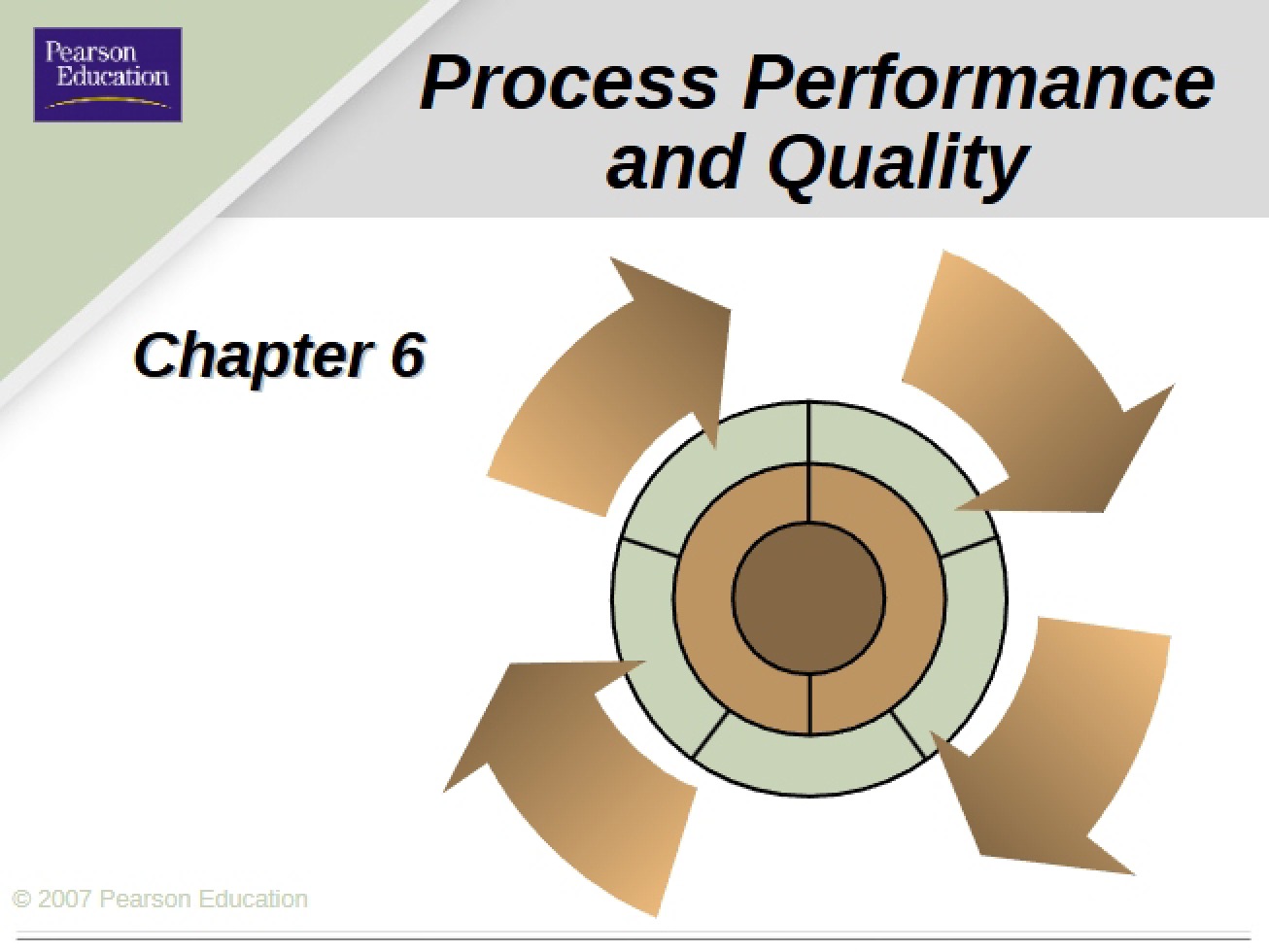 Pearson Education

Process Performance and Quality

Chapter 6

© 2007 Pearson Education